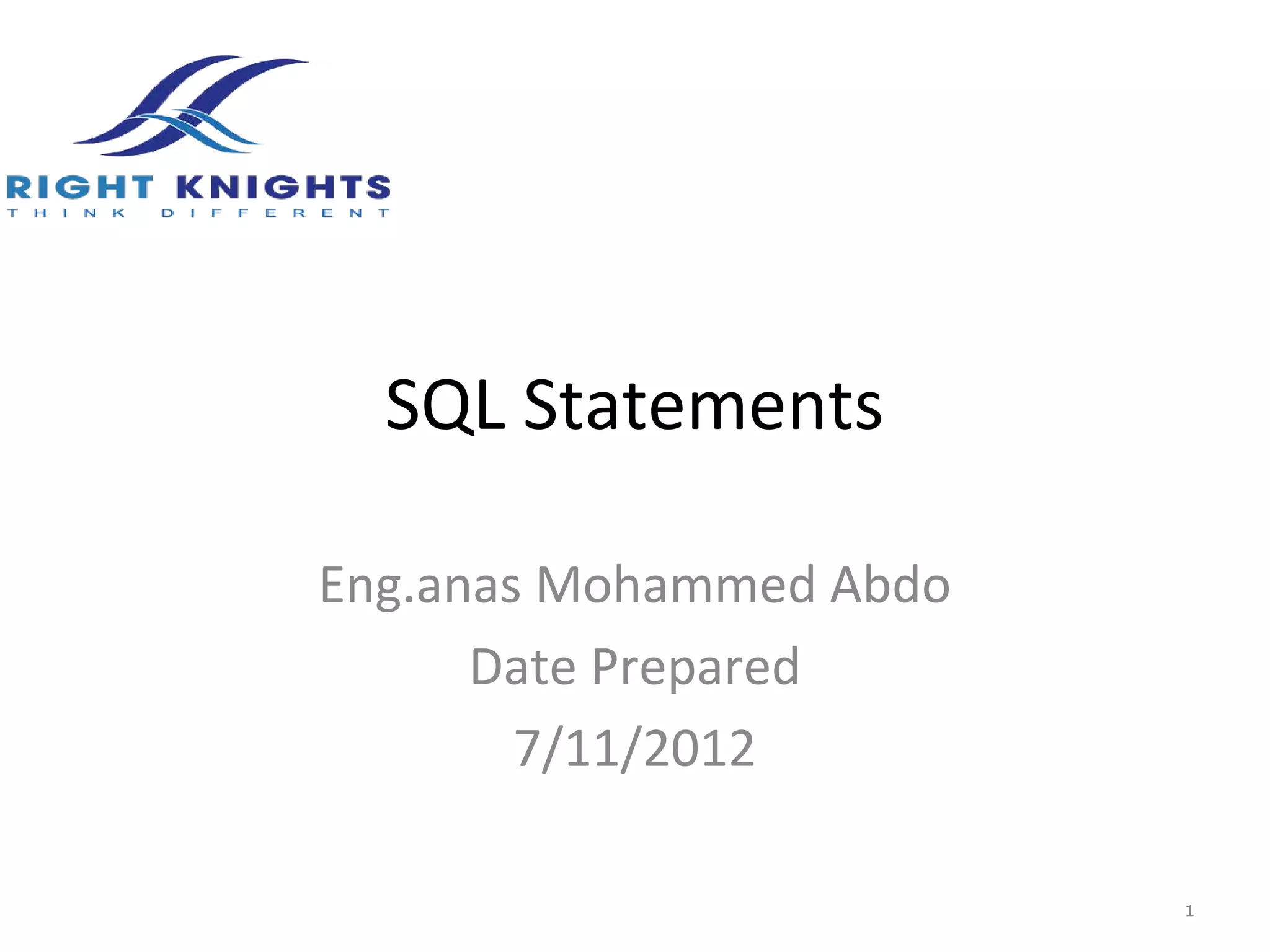 RIGHT KNIGHTS
THINK DIFFERENT

SQL Statements

Eng.anas Mohammed Abdo
Date Prepared
7/11/2012

1